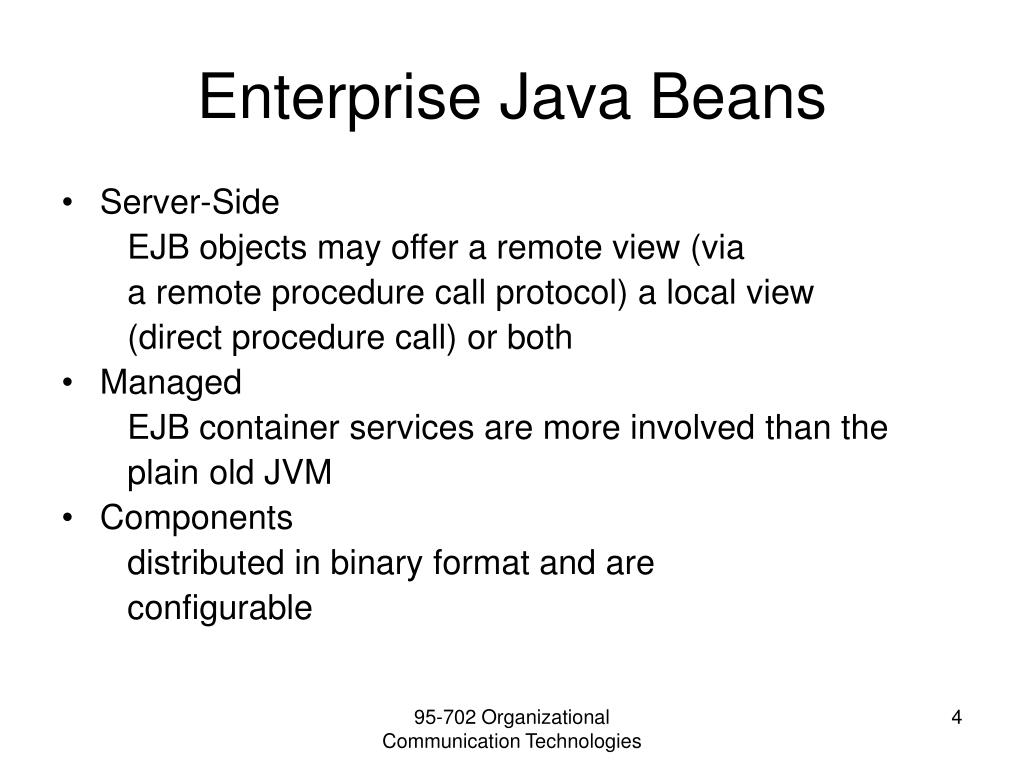 Enterprise Java Beans

• Server-Side
EJB objects may offer a remote view (via a remote procedure call protocol) a local view (direct procedure call) or both
• Managed
EJB container services are more involved than the plain old JVM
• Components
distributed in binary format and are configurable

95-702 Organizational Communication Technologies

4